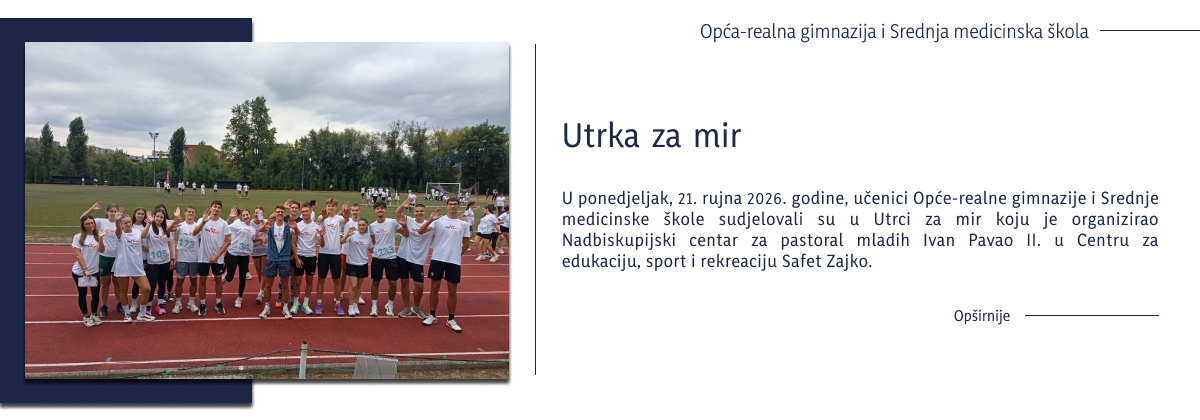 Opća-realna gimnazija i Srednja medicinska škola

Utrka za mir

U ponedjeljak, 21. rujna 2026. godine, učenici Opće-realne gimnazije i Srednje medicinske škole sudjelovali su u Utrci za mir koju je organizirao Nadbiskupijski centar za pastoral mladih Ivan Pavao II. u Centru za edukaciju, sport i rekreaciju Safet Zajko.

Opširnije